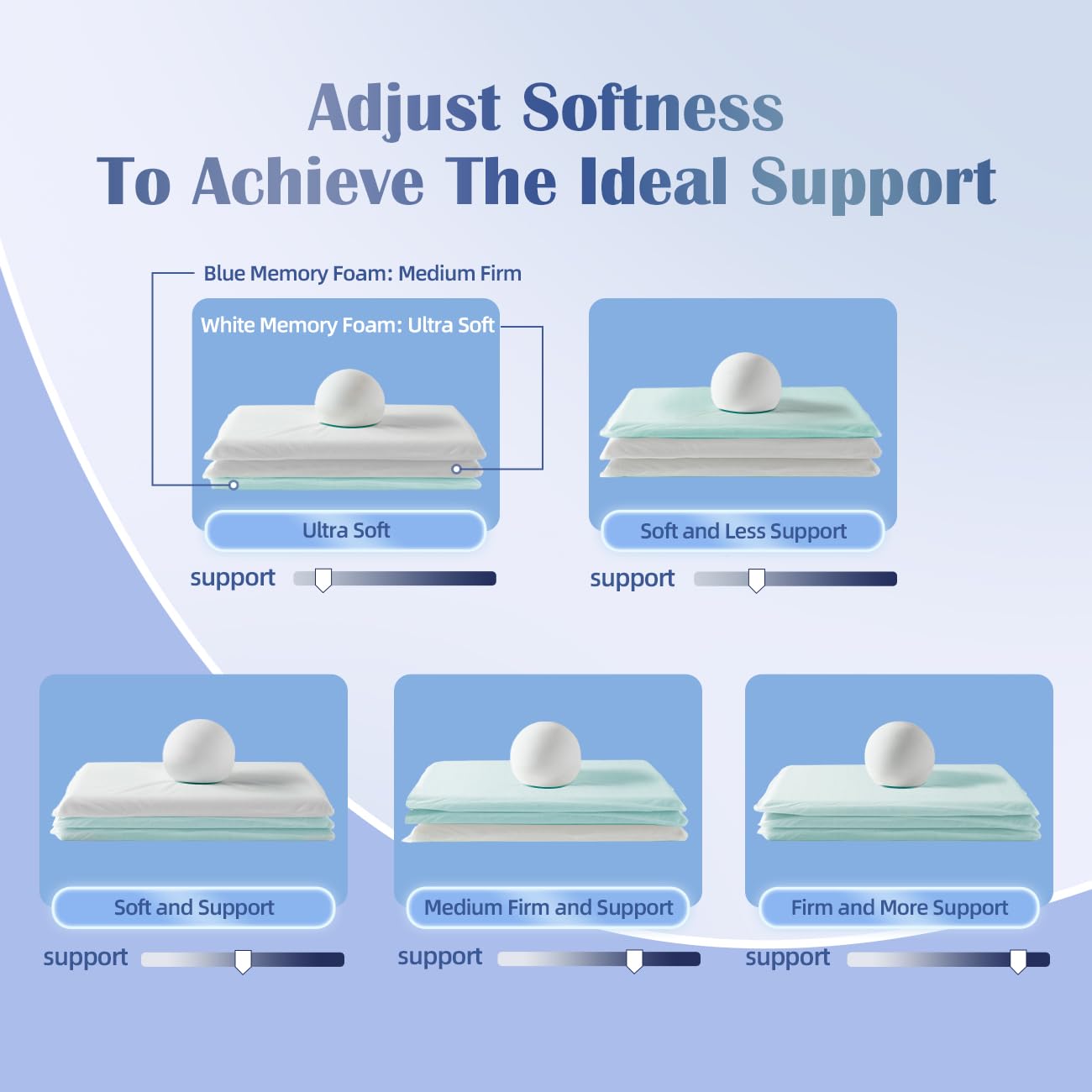 Adjust Softness
To Achieve The Ideal Support

Blue Memory Foam: Medium Firm

White Memory Foam: Ultra Soft

Ultra Soft

support

Soft and Less Support

support

Soft and Support

support

Medium Firm and Support

support

Firm and More Support

support